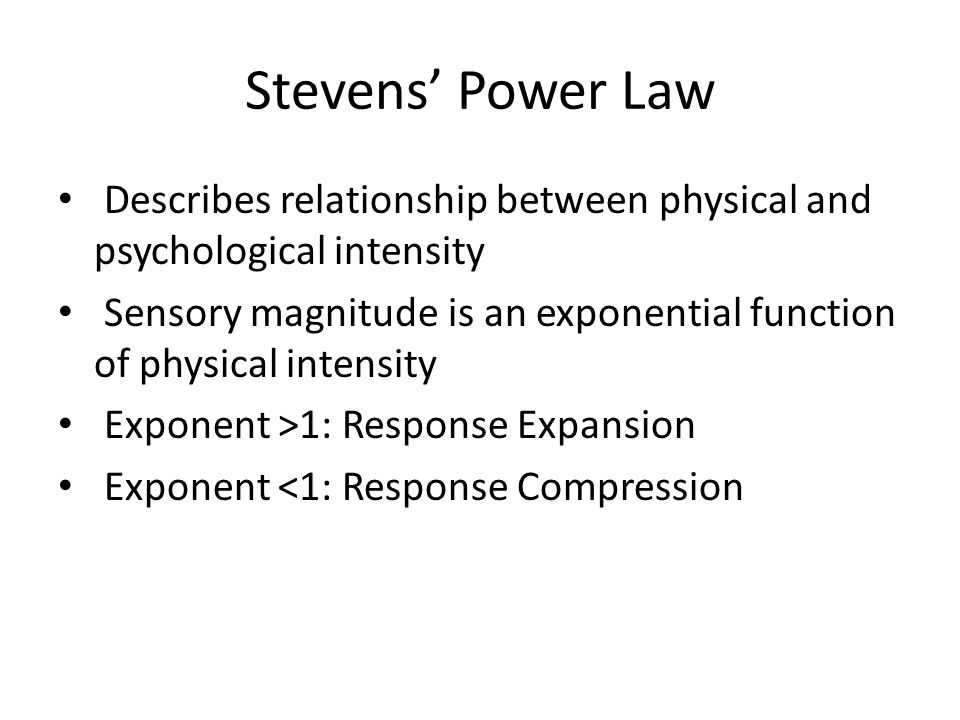 Stevens’ Power Law

• Describes relationship between physical and psychological intensity

• Sensory magnitude is an exponential function of physical intensity

• Exponent >1: Response Expansion

• Exponent <1: Response Compression